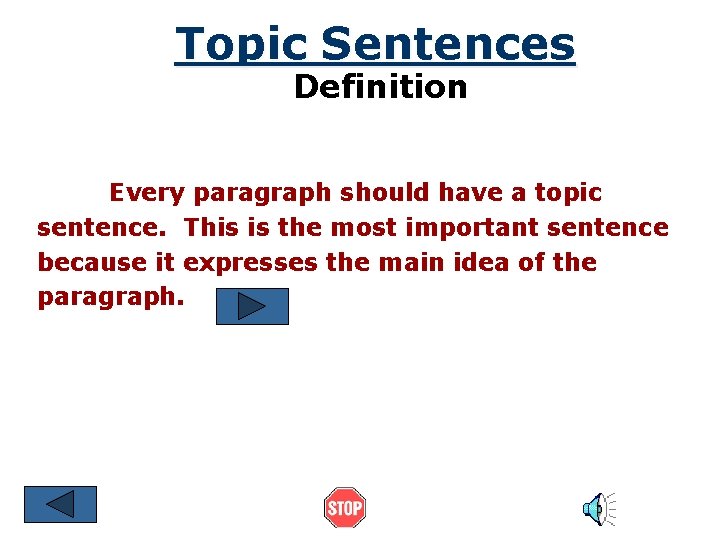 Topic Sentences
Definition

Every paragraph should have a topic sentence. This is the most important sentence because it expresses the main idea of the paragraph.

STOP